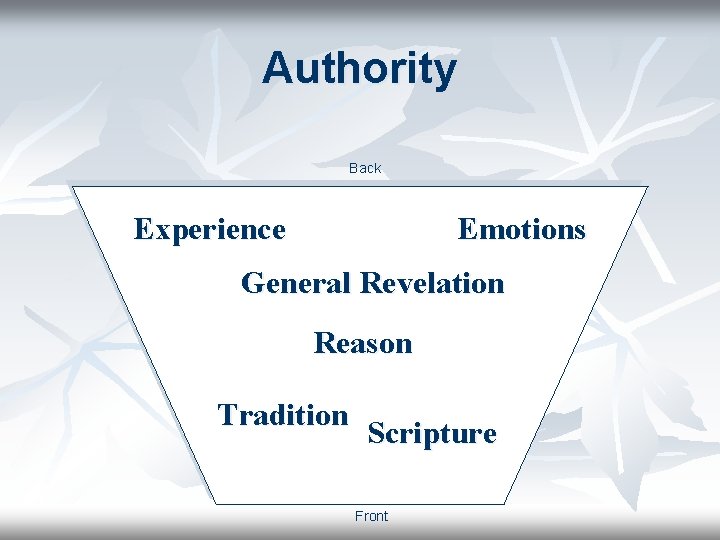 Authority

Back

Experience

Emotions

General Revelation

Reason

Tradition

Scripture

Front